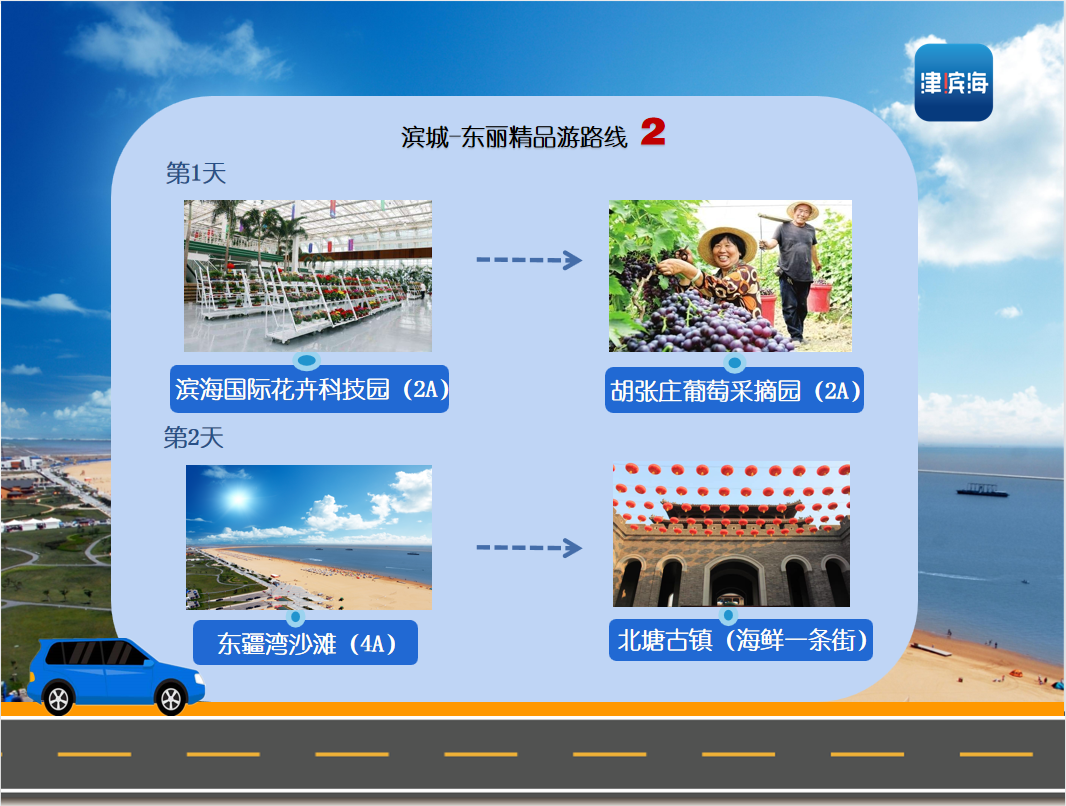 津滨海

滨城-东丽精品游路线 2

第1天

滨海国际花卉科技园（2A）

胡张庄葡萄采摘园（2A）

第2天

东疆湾沙滩（4A）

北塘古镇（海鲜一条街）